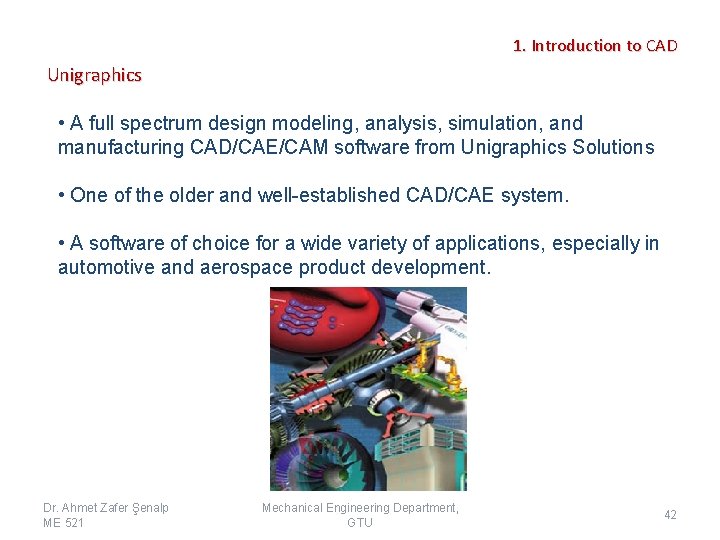 1. Introduction to CAD

Unigraphics

• A full spectrum design modeling, analysis, simulation, and manufacturing CAD/CAE/CAM software from Unigraphics Solutions

• One of the older and well-established CAD/CAE system.

• A software of choice for a wide variety of applications, especially in automotive and aerospace product development.

Dr. Ahmet Zafer Şenalp
ME 521

Mechanical Engineering Department, GTU

42